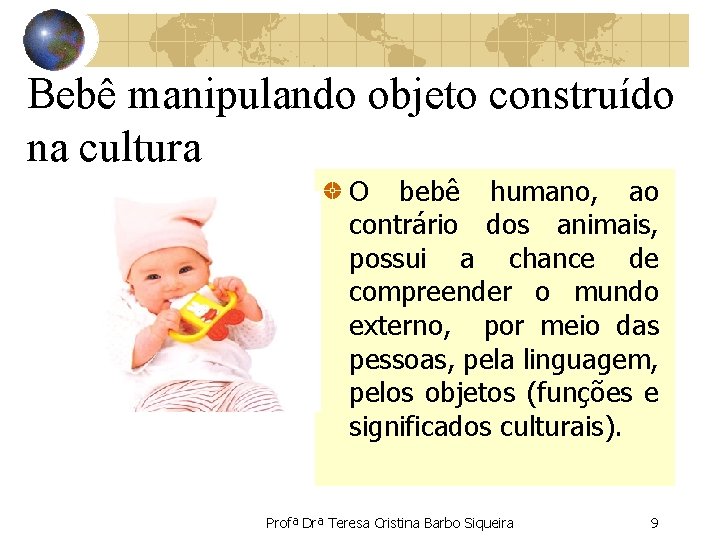 Bebê manipulando objeto construído na cultura

O bebê humano, ao contrário dos animais, possui a chance de compreender o mundo externo, por meio das pessoas, pela linguagem, pelos objetos (funções e significados culturais).

Profª Drª Teresa Cristina Barbo Siqueira

9